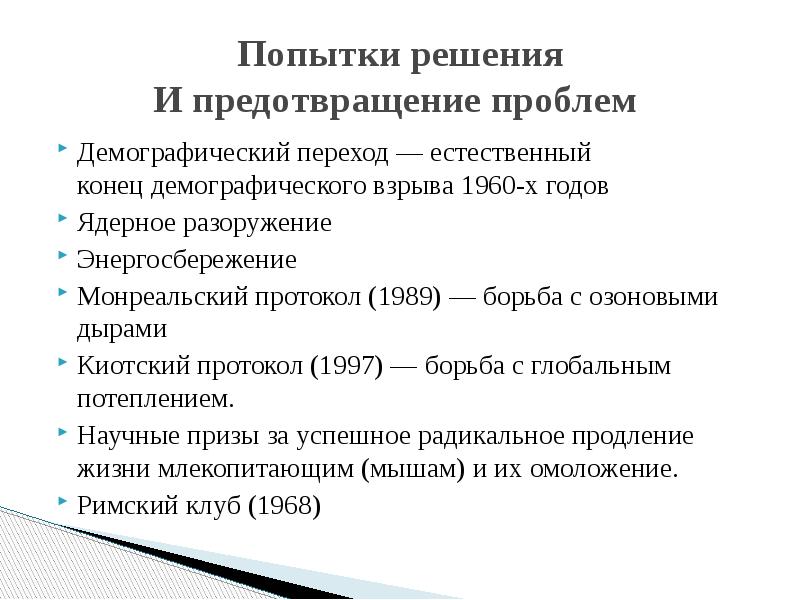 Попытки решения
И предотвращение проблем

Демографический переход — естественный конец демографического взрыва 1960-х годов

Ядерное разоружение

Энергосбережение

Монреальский протокол (1989) — борьба с озоновыми дырами

Киотский протокол (1997) — борьба с глобальным потеплением.

Научные призы за успешное радикальное продление жизни млекопитающим (мышам) и их омоложение.

Римский клуб (1968)